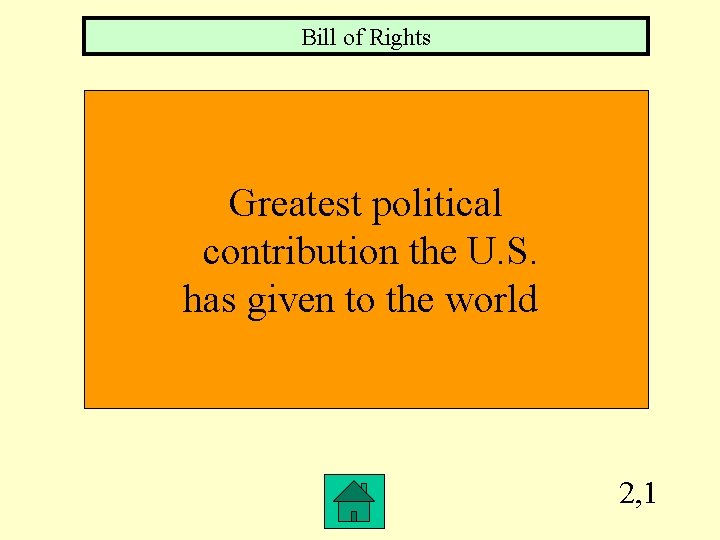 Bill of Rights

Greatest political contribution the U.S. has given to the world

2,1